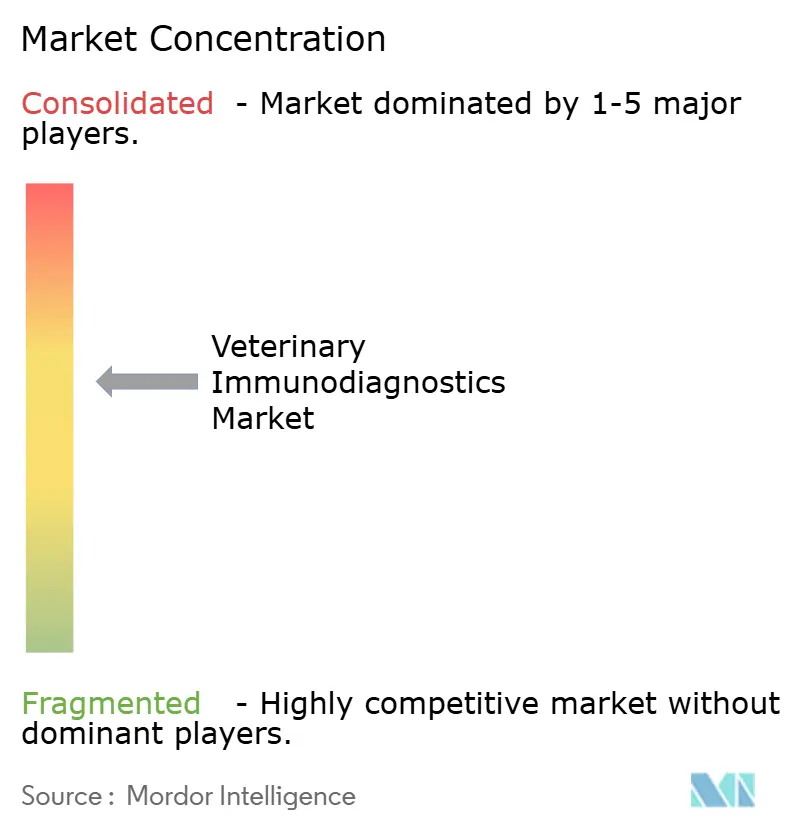 Market Concentration

Consolidated - Market dominated by 1-5 major players.

Veterinary Immunodiagnostics Market

Fragmented - Highly competitive market without dominant players.

Source : Mordor Intelligence